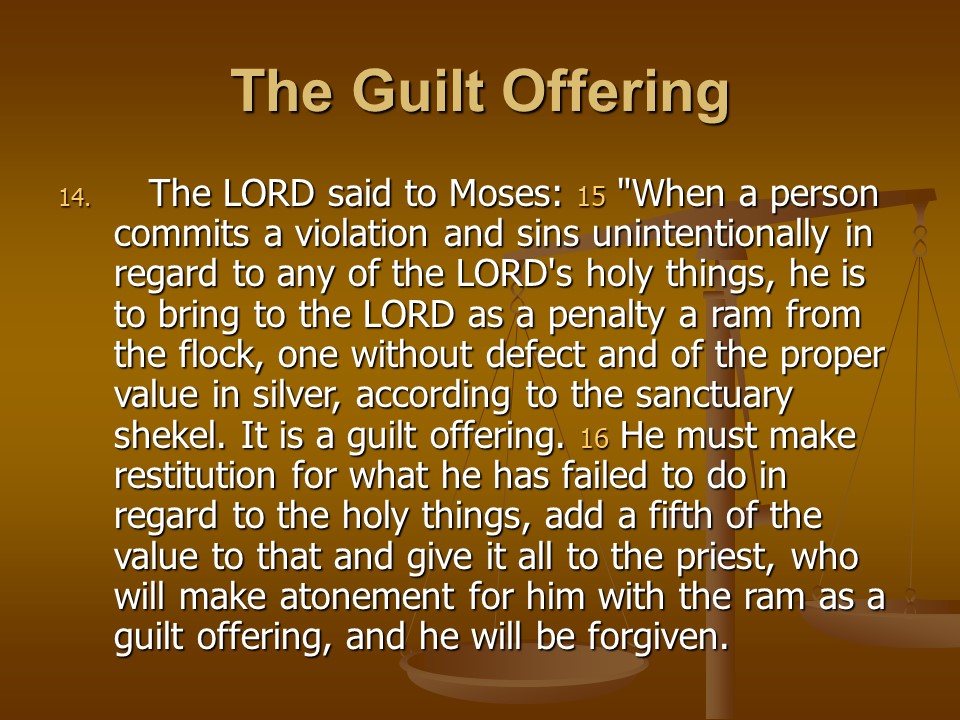 The Guilt Offering

14. The LORD said to Moses: 15 "When a person commits a violation and sins unintentionally in regard to any of the LORD's holy things, he is to bring to the LORD as a penalty a ram from the flock, one without defect and of the proper value in silver, according to the sanctuary shekel. It is a guilt offering. 16 He must make restitution for what he has failed to do in regard to the holy things, add a fifth of the value to that and give it all to the priest, who will make atonement for him with the ram as a guilt offering, and he will be forgiven.